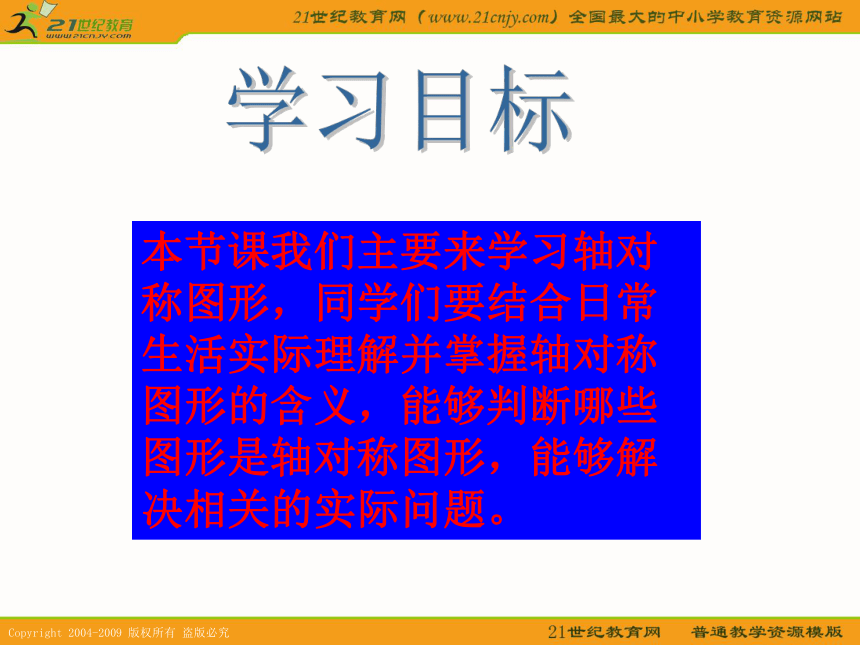 21世纪教育
www.21cnjy.com

21世纪教育网（www.21cnjy.com）全国最大的中小学教育资源网站

学习目标

本节课我们主要来学习轴对称图形，同学们要结合日常生活实际理解并掌握轴对称图形的含义，能够判断哪些图形是轴对称图形，能够解决相关的实际问题。

Copyright 2004-2009 版权所有 盗版必究

21世纪教育网 普通教学资源模版